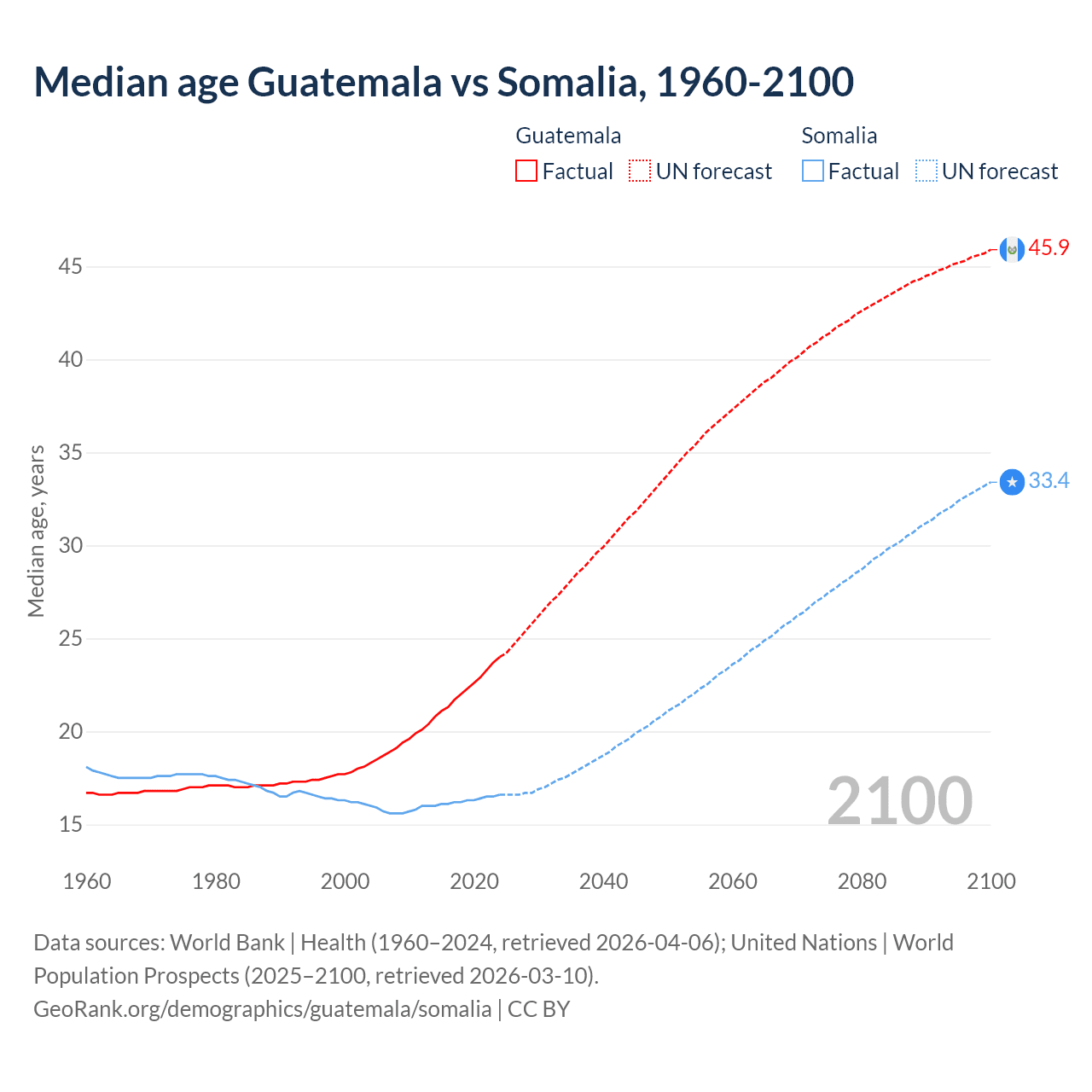 Median age Guatemala vs Somalia, 1960-2100

Guatemala
Factual
UN forecast

Somalia
Factual
UN forecast

Median age, years

45
40
35
30
25
20
15

45.9
33.4

2100

1960
1980
2000
2020
2040
2060
2080
2100

Data sources: World Bank | Health (1960–2024, retrieved 2026-04-06); United Nations | World Population Prospects (2025–2100, retrieved 2026-03-10).
GeoRank.org/demographics/guatemala/somalia | CC BY